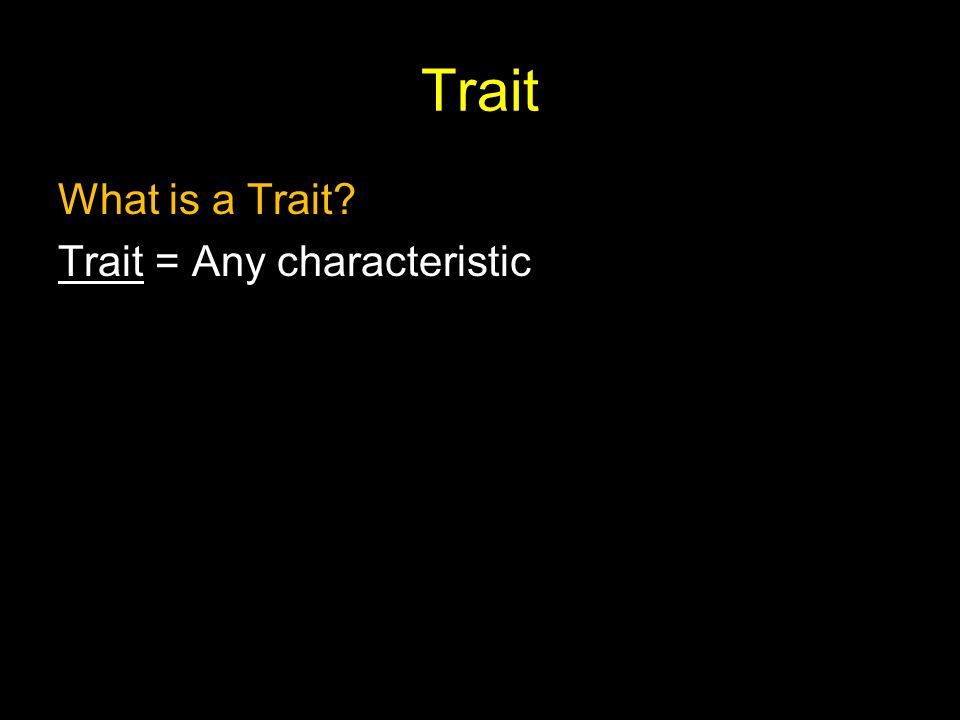 Trait

What is a Trait?

Trait = Any characteristic